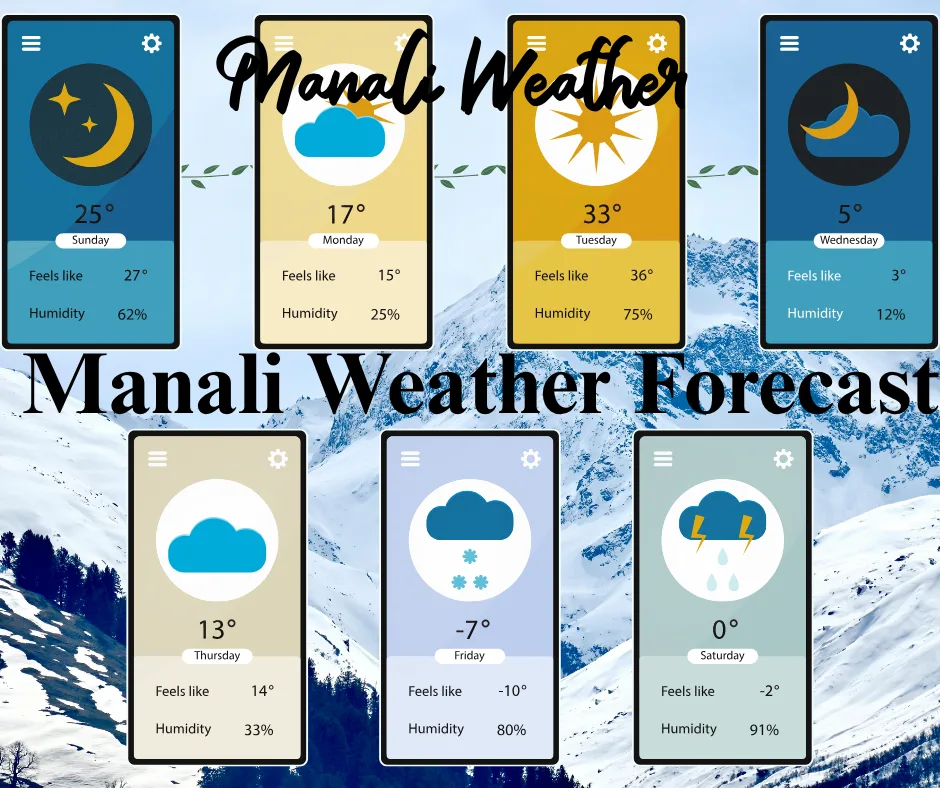 Manali Weather

25°
Sunday
Feels like 27°
Humidity 62%

17°
Monday
Feels like 15°
Humidity 25%

33°
Tuesday
Feels like 36°
Humidity 75%

5°
Wednesday
Feels like 3°
Humidity 12%

Manali Weather Forecast

13°
Thursday
Feels like 14°
Humidity 33%

-7°
Friday
Feels like -10°
Humidity 80%

0°
Saturday
Feels like -2°
Humidity 91%